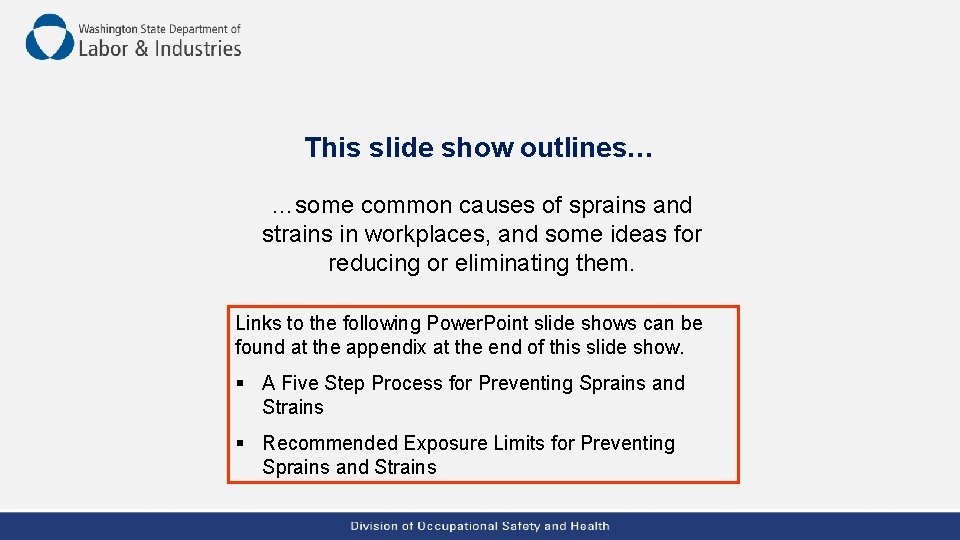 Washington State Department of
Labor & Industries

This slide show outlines…

…some common causes of sprains and strains in workplaces, and some ideas for reducing or eliminating them.

Links to the following PowerPoint slide shows can be found at the appendix at the end of this slide show.

▪ A Five Step Process for Preventing Sprains and Strains

▪ Recommended Exposure Limits for Preventing Sprains and Strains

Division of Occupational Safety and Health